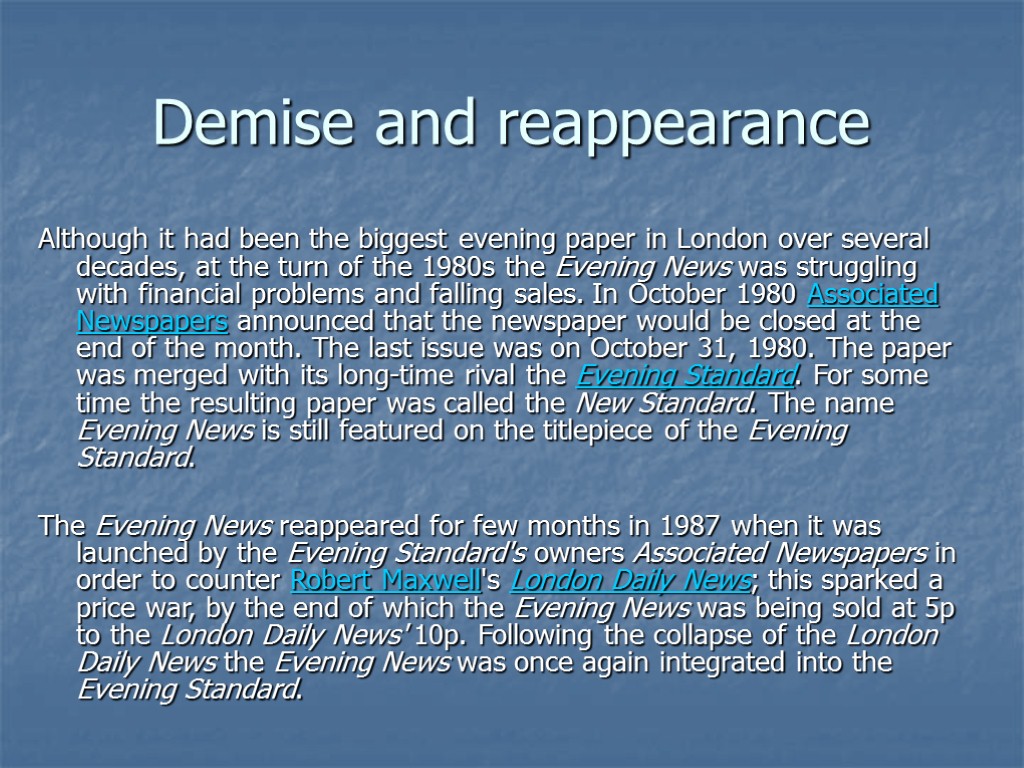 Demise and reappearance

Although it had been the biggest evening paper in London over several decades, at the turn of the 1980s the Evening News was struggling with financial problems and falling sales. In October 1980 Associated Newspapers announced that the newspaper would be closed at the end of the month. The last issue was on October 31, 1980. The paper was merged with its long-time rival the Evening Standard. For some time the resulting paper was called the New Standard. The name Evening News is still featured on the titlepiece of the Evening Standard.

The Evening News reappeared for few months in 1987 when it was launched by the Evening Standard's owners Associated Newspapers in order to counter Robert Maxwell's London Daily News; this sparked a price war, by the end of which the Evening News was being sold at 5p to the London Daily News' 10p. Following the collapse of the London Daily News the Evening News was once again integrated into the Evening Standard.